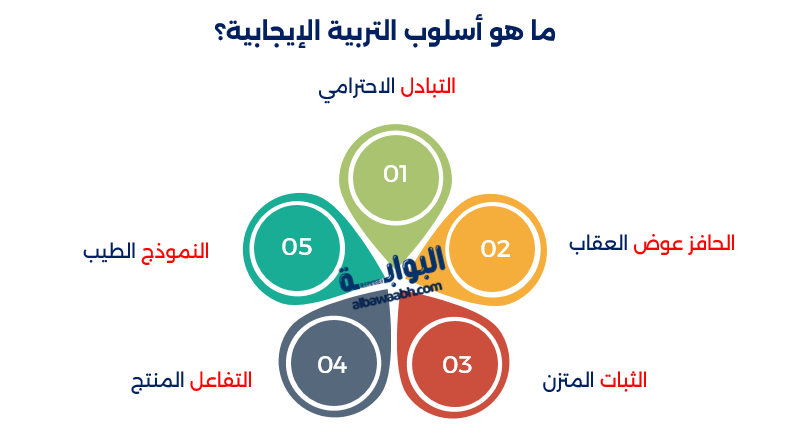 ما هو أسلوب التربية الإيجابية؟

التبادل الاحترامي

01

الحافز عوض العقاب

02

الثبات المتزن

03

التفاعل المنتج

04

النموذج الطيب

05

البوابة
albawaabh.com